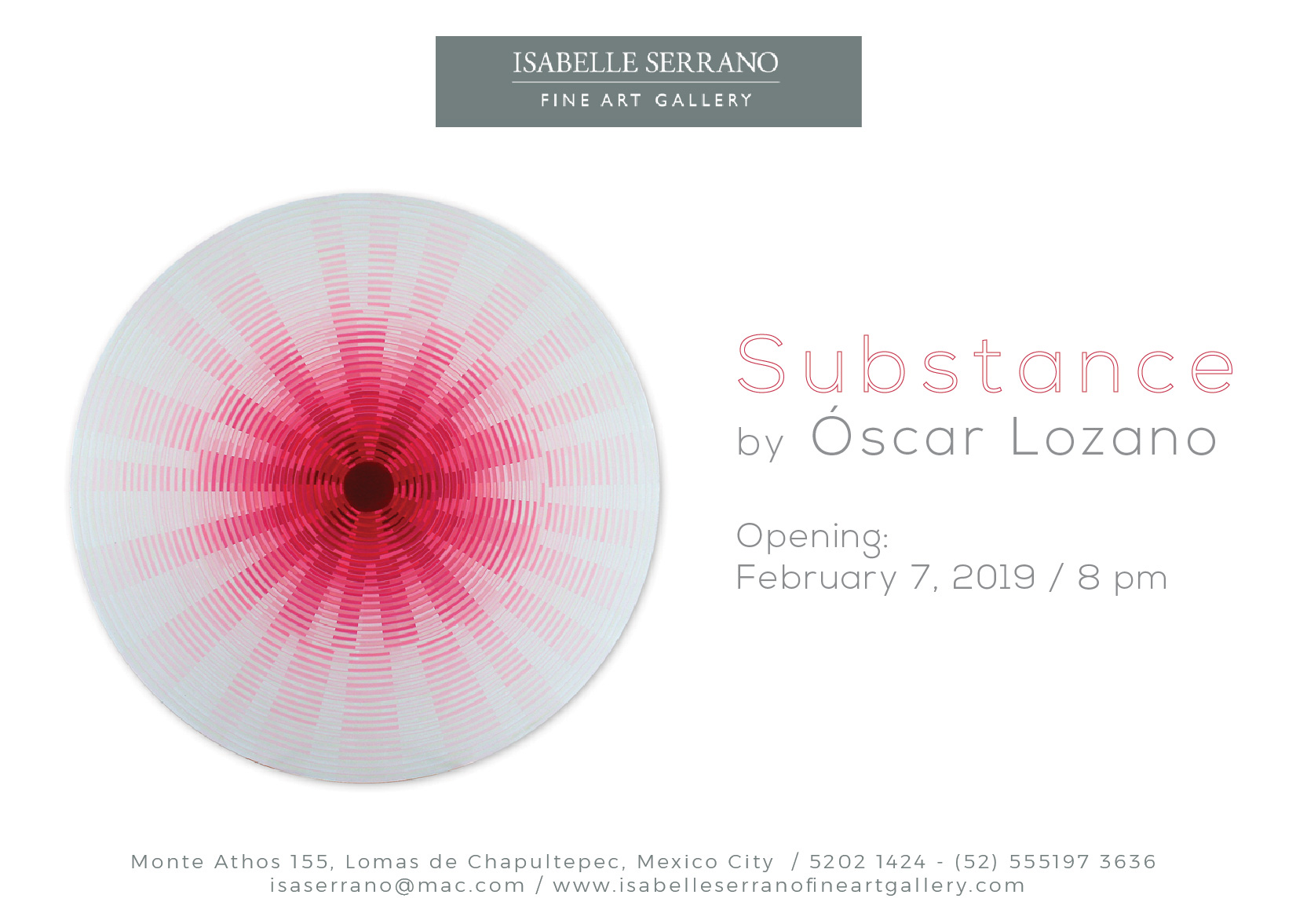 ISABELLE SERRANO
FINE ART GALLERY

Substance
by Óscar Lozano

Opening:
February 7, 2019 / 8 pm

Monte Athos 155, Lomas de Chapultepec, Mexico City / 5202 1424 - (52) 555197 3636
isaserrano@mac.com / www.isabelleserranofineartgallery.com